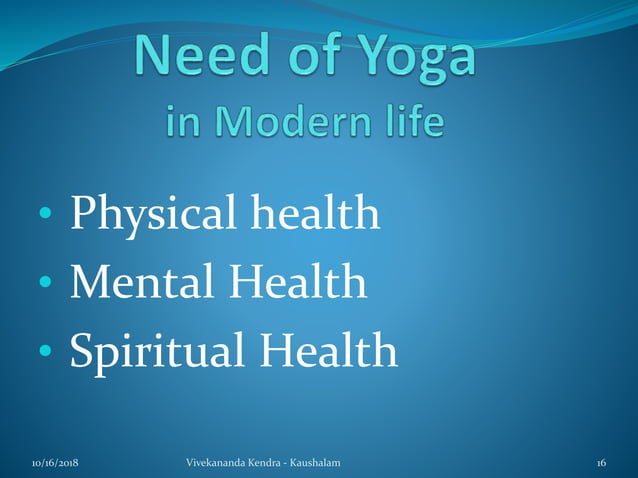 Need of Yoga
in Modern life

• Physical health
• Mental Health
• Spiritual Health

10/16/2018 Vivekananda Kendra - Kaushalam 16